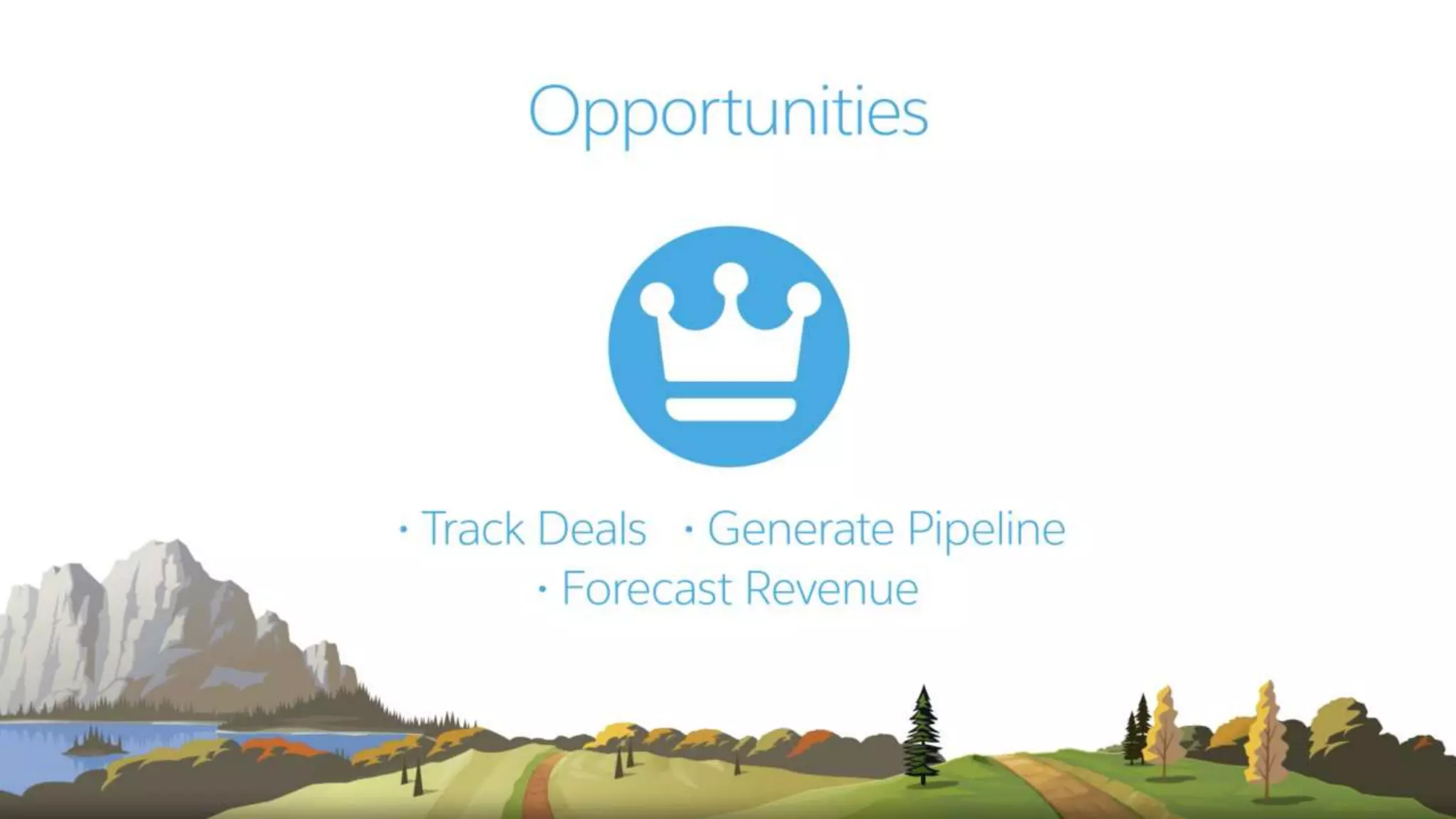 Opportunities

· Track Deals · Generate Pipeline
· Forecast Revenue